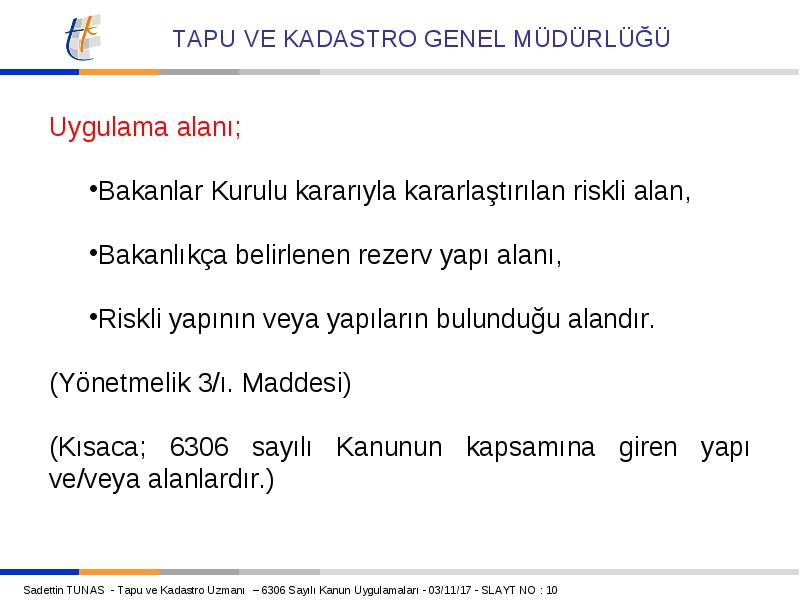 TAPU VE KADASTRO GENEL MÜDÜRLÜĞÜ

Uygulama alanı;

•Bakanlar Kurulu kararıyla kararlaştırılan riskli alan,

•Bakanlıkça belirlenen rezerv yapı alanı,

•Riskli yapının veya yapıların bulunduğu alandır.

(Yönetmelik 3/ı. Maddesi)

(Kısaca; 6306 sayılı Kanunun kapsamına giren yapı ve/veya alanlardır.)

Sadettin TUNAS - Tapu ve Kadastro Uzmanı – 6306 Sayılı Kanun Uygulamaları - 03/11/17 - SLAYT NO : 10